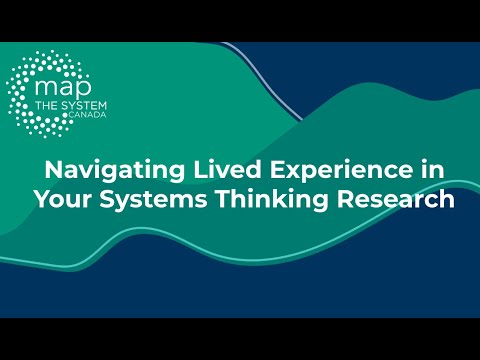 map
THE SYSTEM
CANADA

Navigating Lived Experience in Your Systems Thinking Research